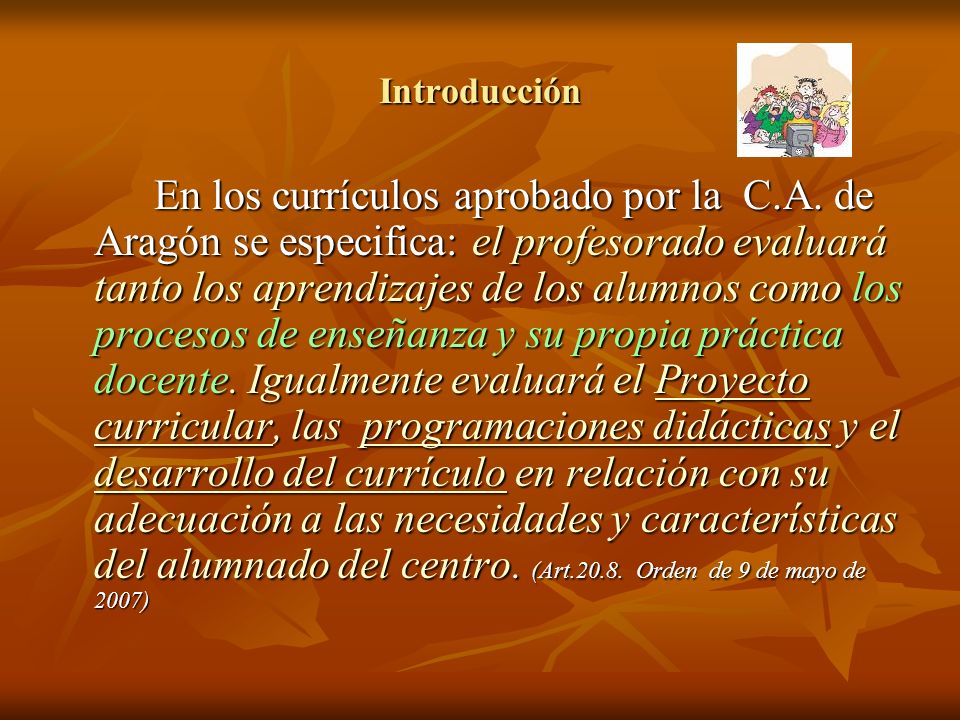 Introducción

En los currículos aprobado por la C.A. de Aragón se especifica: el profesorado evaluará tanto los aprendizajes de los alumnos como los procesos de enseñanza y su propia práctica docente. Igualmente evaluará el Proyecto curricular, las programaciones didácticas y el desarrollo del currículo en relación con su adecuación a las necesidades y características del alumnado del centro. (Art.20.8. Orden de 9 de mayo de 2007)